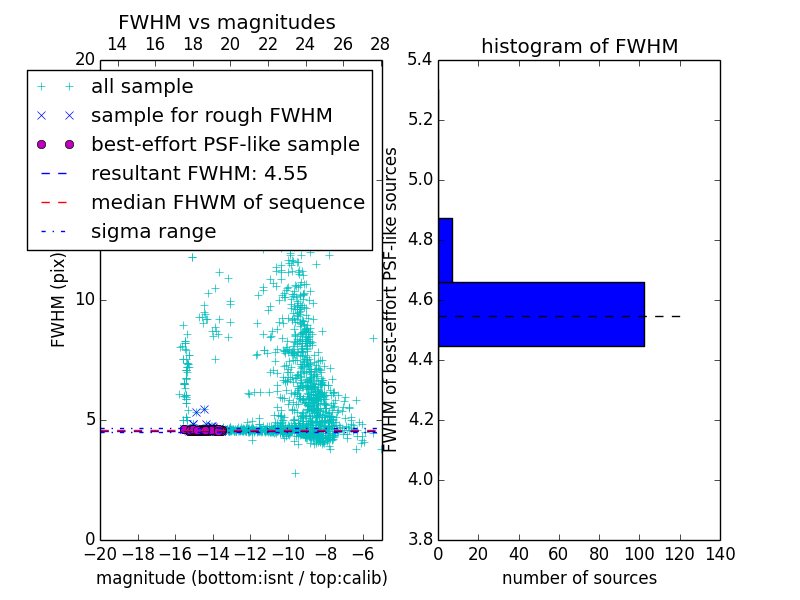 FWHM vs magnitudes

14 16 18 20 22 24 26 28

20

all sample
sample for rough FWHM
best-effort PSF-like sample
resultant FWHM: 4.55
median FHWM of sequence
sigma range

FWHM (pix)

10

5

0

−20 −18 −16 −14 −12 −10 −8 −6

magnitude (bottom:isnt / top:calib)

histogram of FWHM

5.4

5.2

5.0

4.8

4.6

4.4

4.2

4.0

3.8

FWHM of best-effort PSF-like sources

0 20 40 60 80 100 120 140

number of sources